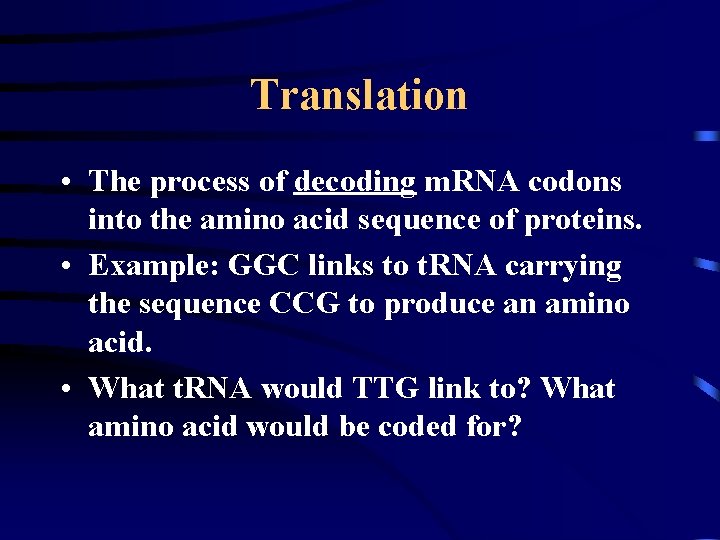 Translation

• The process of decoding mRNA codons into the amino acid sequence of proteins.
• Example: GGC links to tRNA carrying the sequence CCG to produce an amino acid.
• What tRNA would TTG link to? What amino acid would be coded for?